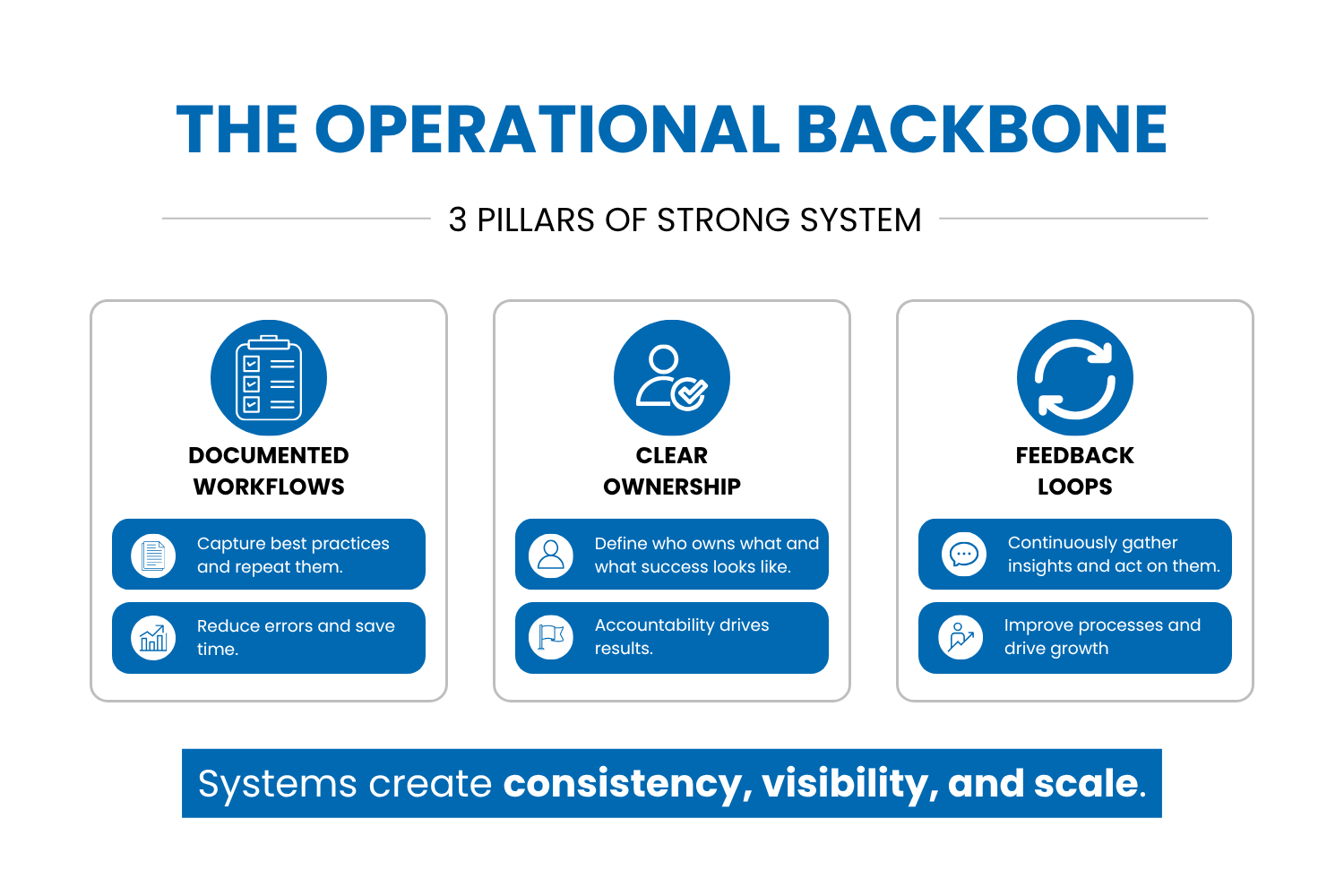 THE OPERATIONAL BACKBONE

3 PILLARS OF STRONG SYSTEM

DOCUMENTED WORKFLOWS

Capture best practices and repeat them.

Reduce errors and save time.

CLEAR OWNERSHIP

Define who owns what and what success looks like.

Accountability drives results.

FEEDBACK LOOPS

Continuously gather insights and act on them.

Improve processes and drive growth

Systems create consistency, visibility, and scale.